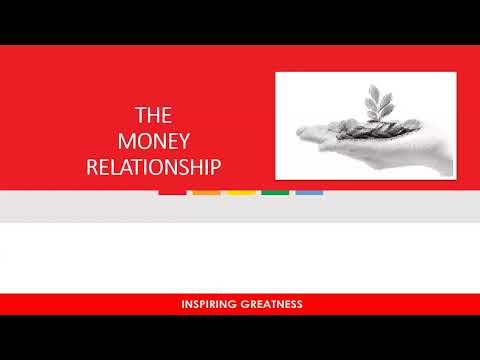 THE MONEY RELATIONSHIP

INSPIRING GREATNESS